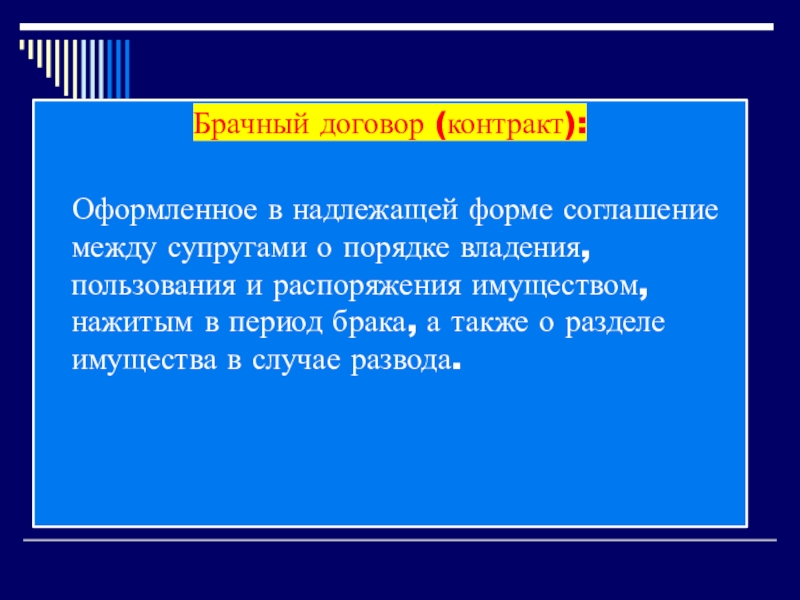 Брачный договор (контракт):

Оформленное в надлежащей форме соглашение между супругами о порядке владения, пользования и распоряжения имуществом, нажитым в период брака, а также о разделе имущества в случае развода.